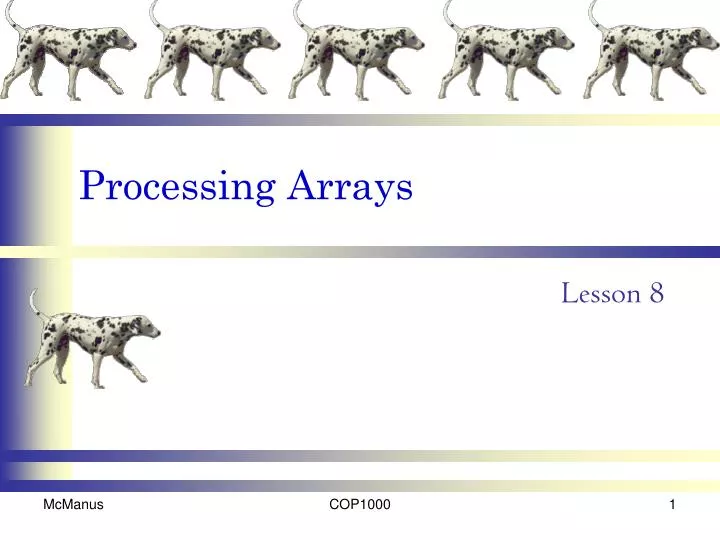 Processing Arrays

Lesson 8

McManus COP1000 1